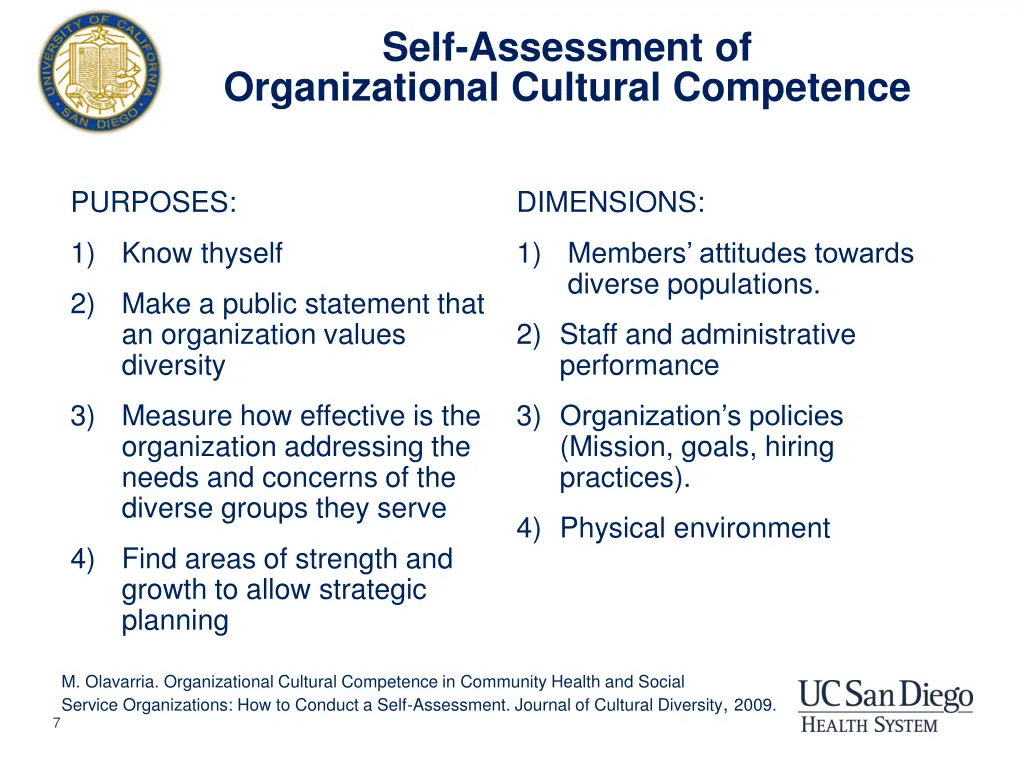 UNIVERSITY OF CALIFORNIA SAN DIEGO

Self-Assessment of Organizational Cultural Competence

PURPOSES:

1) Know thyself

2) Make a public statement that an organization values diversity

3) Measure how effective is the organization addressing the needs and concerns of the diverse groups they serve

4) Find areas of strength and growth to allow strategic planning

DIMENSIONS:

1) Members' attitudes towards diverse populations.

2) Staff and administrative performance

3) Organization's policies (Mission, goals, hiring practices).

4) Physical environment

M. Olavarria. Organizational Cultural Competence in Community Health and Social Service Organizations: How to Conduct a Self-Assessment. Journal of Cultural Diversity, 2009.

7

UC San Diego
HEALTH SYSTEM